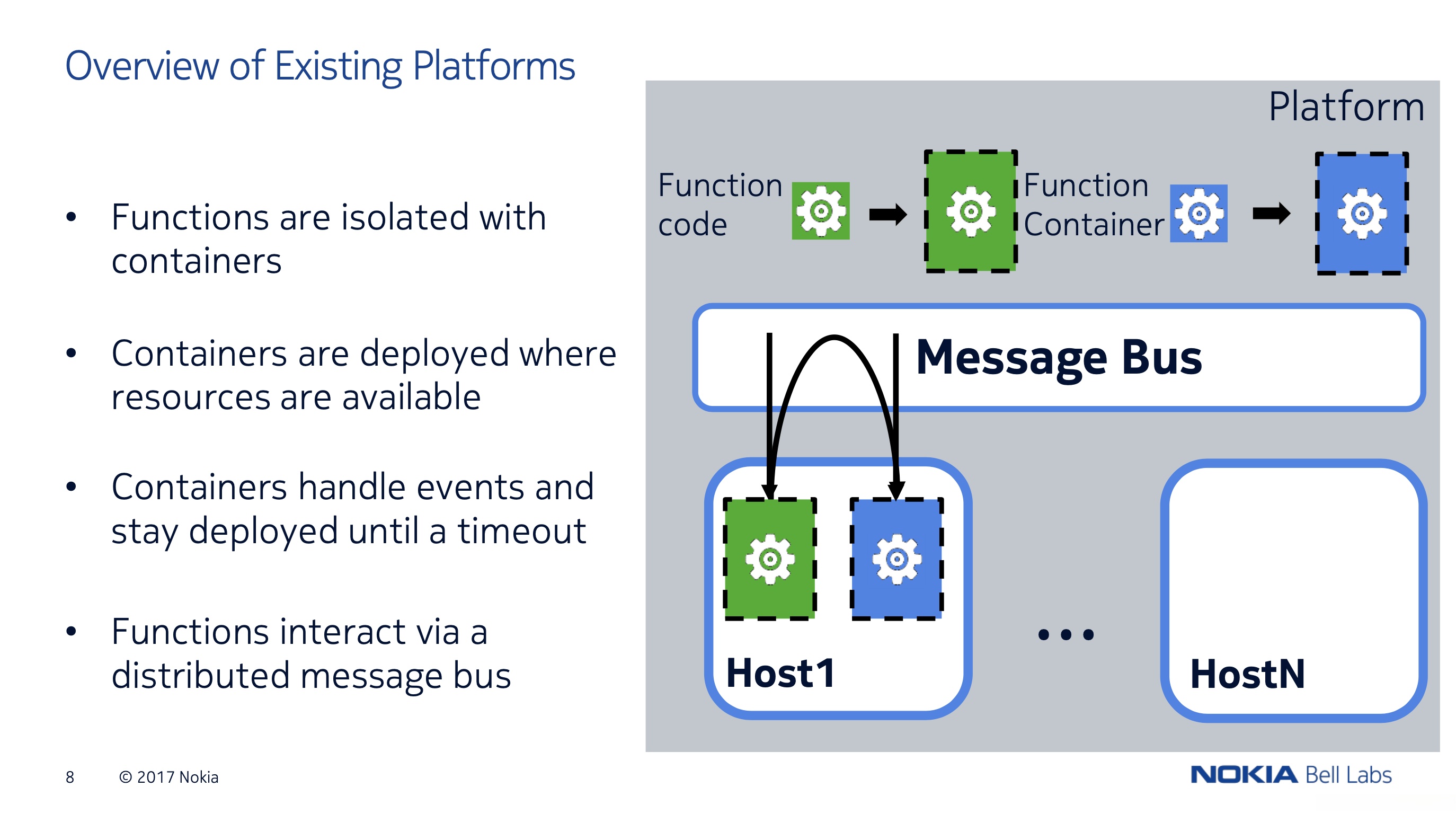 Overview of Existing Platforms

• Functions are isolated with containers

• Containers are deployed where resources are available

• Containers handle events and stay deployed until a timeout

• Functions interact via a distributed message bus

Platform

Function code

Function Container

Message Bus

Host1

...

HostN

8 © 2017 Nokia

NOKIA Bell Labs